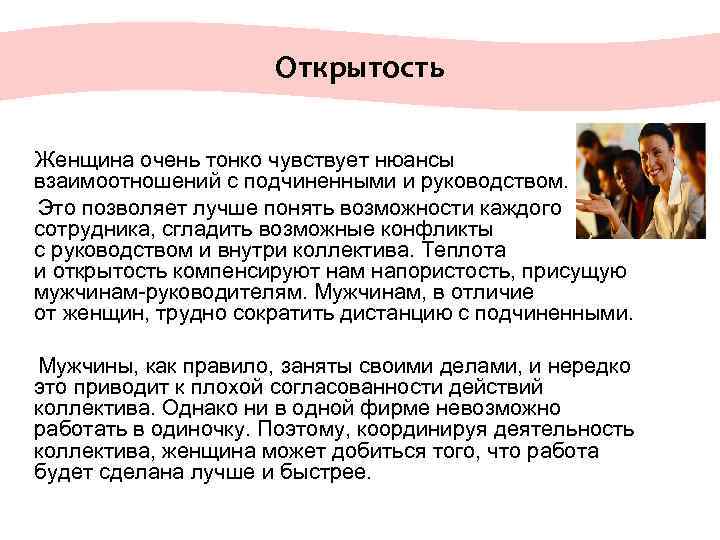 Открытость

Женщина очень тонко чувствует нюансы взаимоотношений с подчиненными и руководством.
Это позволяет лучше понять возможности каждого сотрудника, сгладить возможные конфликты с руководством и внутри коллектива. Теплота и открытость компенсируют нам напористость, присущую мужчинам-руководителям. Мужчинам, в отличие от женщин, трудно сократить дистанцию с подчиненными.

Мужчины, как правило, заняты своими делами, и нередко это приводит к плохой согласованности действий коллектива. Однако ни в одной фирме невозможно работать в одиночку. Поэтому, координируя деятельность коллектива, женщина может добиться того, что работа будет сделана лучше и быстрее.